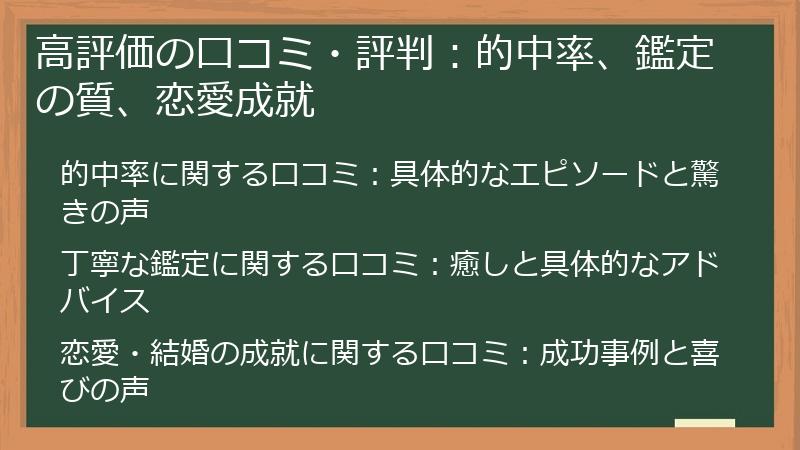 高評価の口コミ・評判：的中率、鑑定の質、恋愛成就

的中率に関する口コミ：具体的なエピソードと驚きの声

丁寧な鑑定に関する口コミ：癒しと具体的なアドバイス

恋愛・結婚の成就に関する口コミ：成功事例と喜びの声